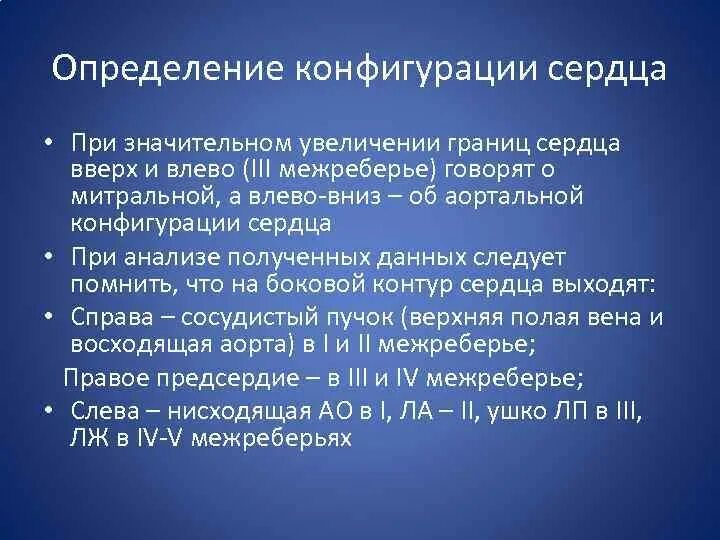 Определение конфигурации сердца

• При значительном увеличении границ сердца вверх и влево (III межреберье) говорят о митральной, а влево-вниз – об аортальной конфигурации сердца

• При анализе полученных данных следует помнить, что на боковой контур сердца выходят:

• Справа – сосудистый пучок (верхняя полая вена и восходящая аорта) в I и II межреберье;

Правое предсердие – в III и IV межреберье;

• Слева – нисходящая АО в I, ЛА – II, ушко ЛП в III, ЛЖ в IV-V межреберьях